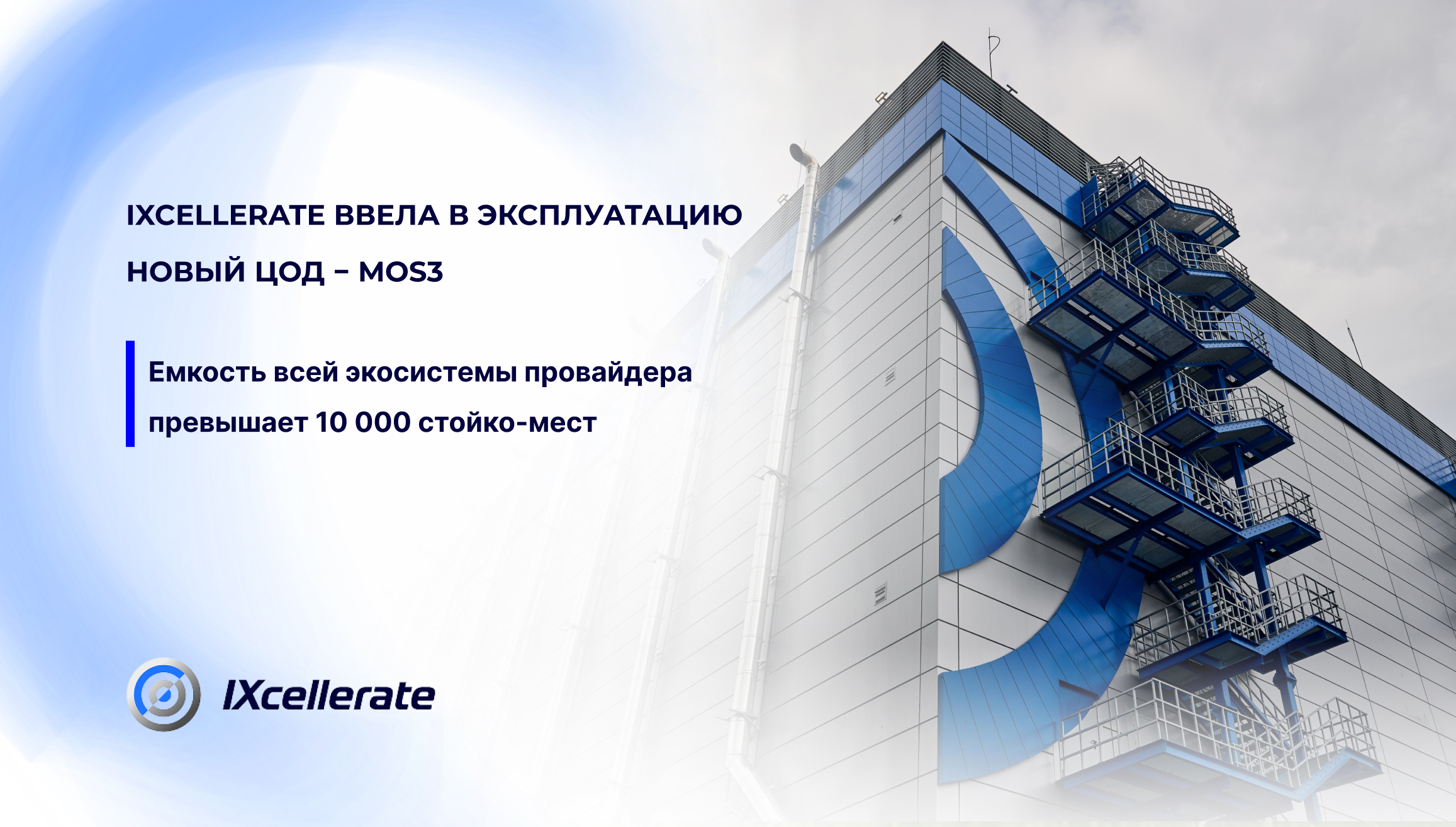 IXCELLERATE ВВЕЛА В ЭКСПЛУАТАЦИЮ НОВЫЙ ЦОД – MOS3

Емкость всей экосистемы провайдера превышает 10 000 стойко-мест

IXcellerate